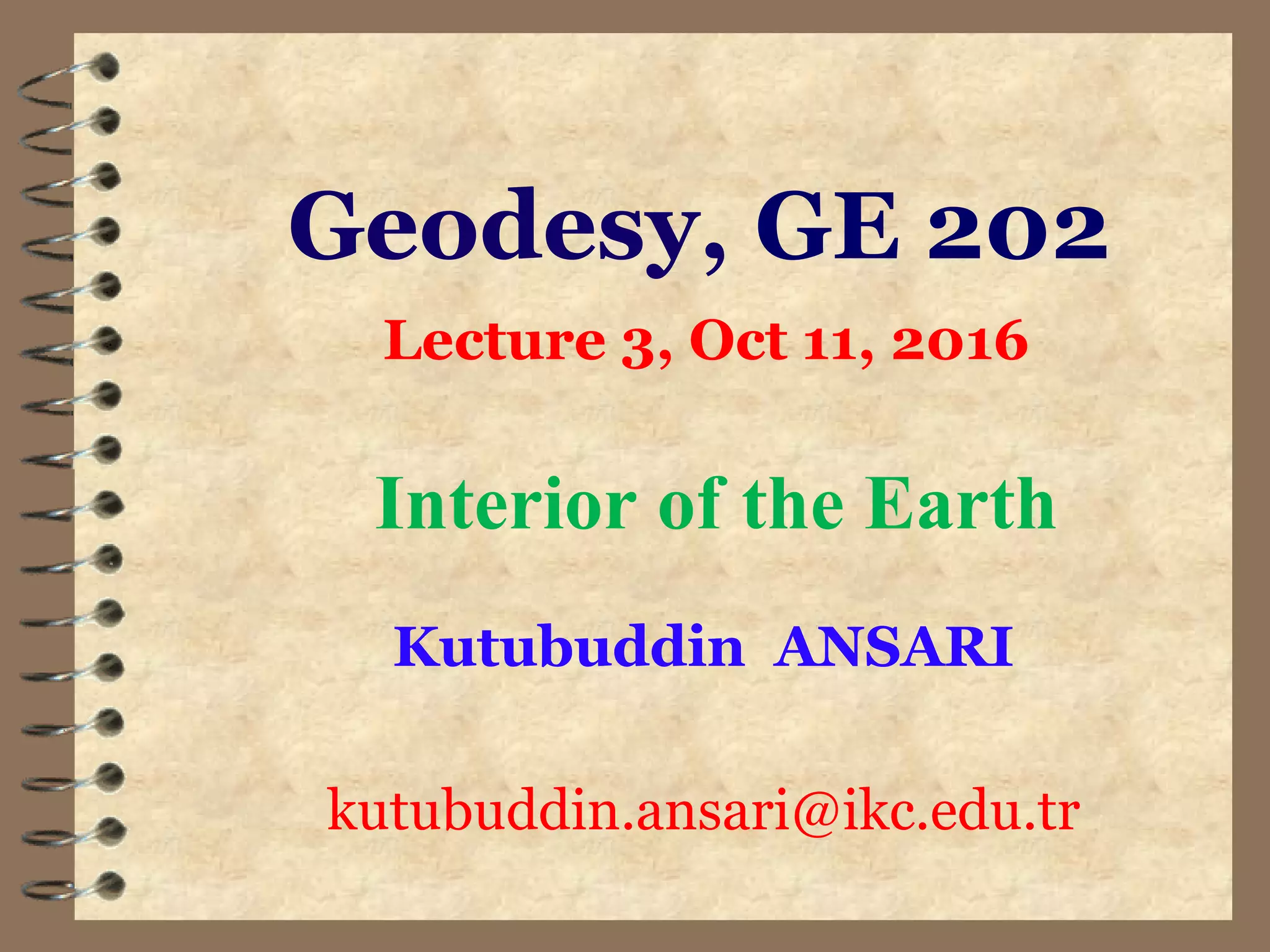 Geodesy, GE 202

Lecture 3, Oct 11, 2016

Interior of the Earth

Kutubuddin ANSARI

kutubuddin.ansari@ikc.edu.tr